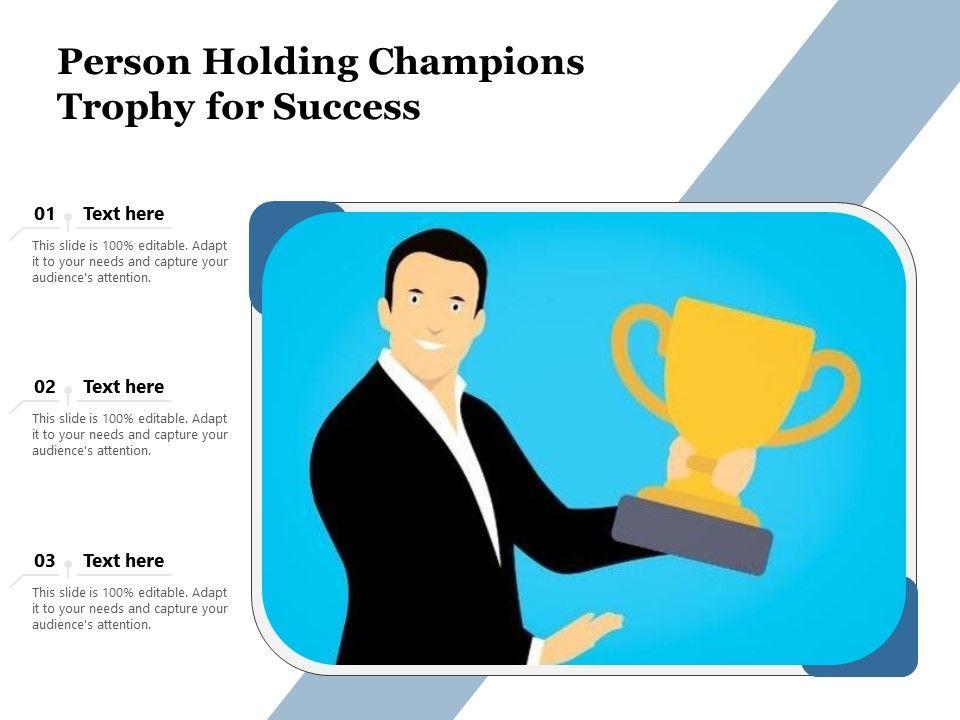 Person Holding Champions Trophy for Success

01 Text here

This slide is 100% editable. Adapt it to your needs and capture your audience's attention.

02 Text here

This slide is 100% editable. Adapt it to your needs and capture your audience's attention.

03 Text here

This slide is 100% editable. Adapt it to your needs and capture your audience's attention.